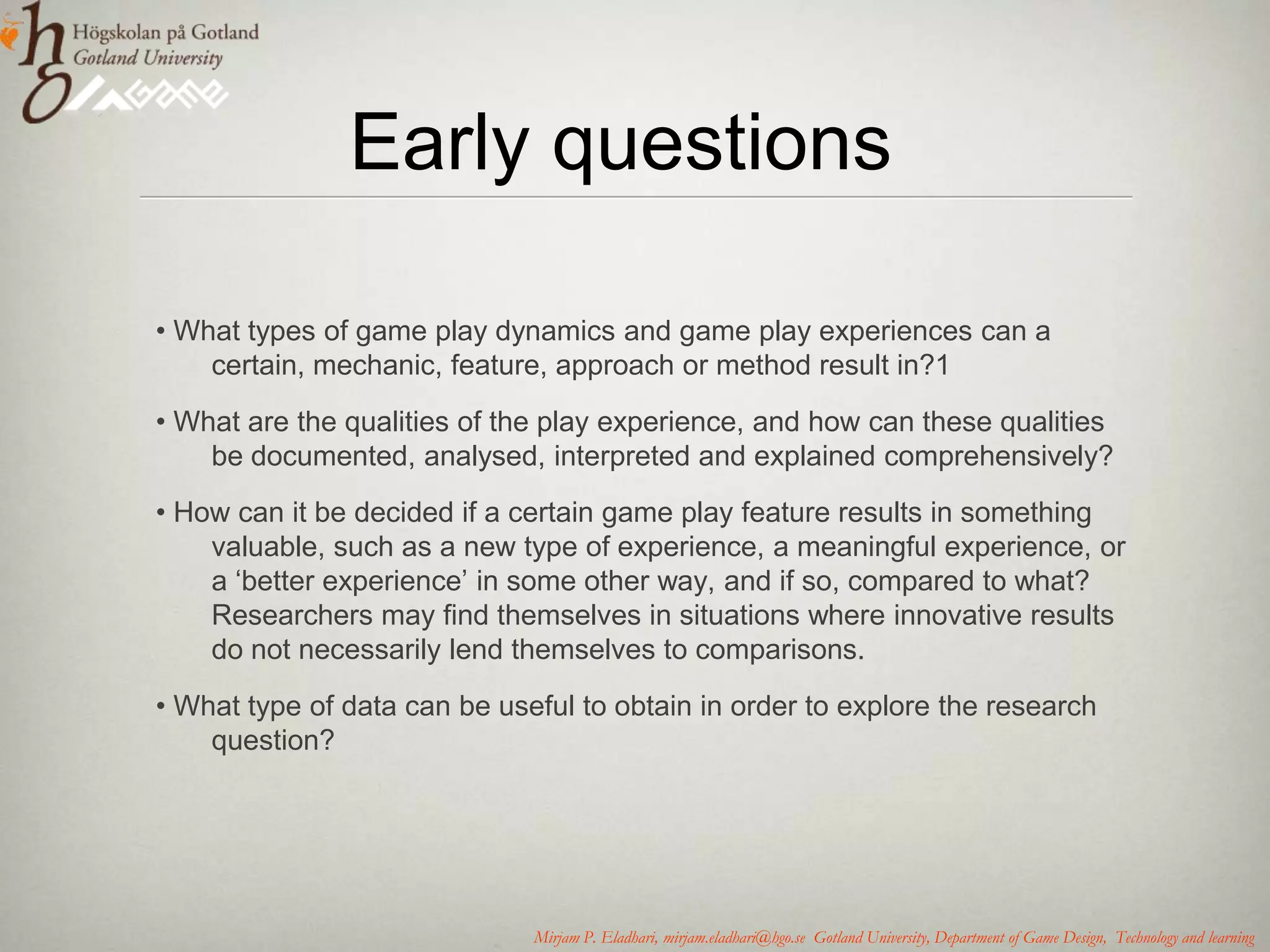 Högskolan på Gotland
Gotland University
GAME

Early questions

• What types of game play dynamics and game play experiences can a certain, mechanic, feature, approach or method result in?1

• What are the qualities of the play experience, and how can these qualities be documented, analysed, interpreted and explained comprehensively?

• How can it be decided if a certain game play feature results in something valuable, such as a new type of experience, a meaningful experience, or a ‘better experience’ in some other way, and if so, compared to what? Researchers may find themselves in situations where innovative results do not necessarily lend themselves to comparisons.

• What type of data can be useful to obtain in order to explore the research question?

Mirjam P. Eladhari, mirjam.eladhari@hgo.se Gotland University, Department of Game Design, Technology and learning